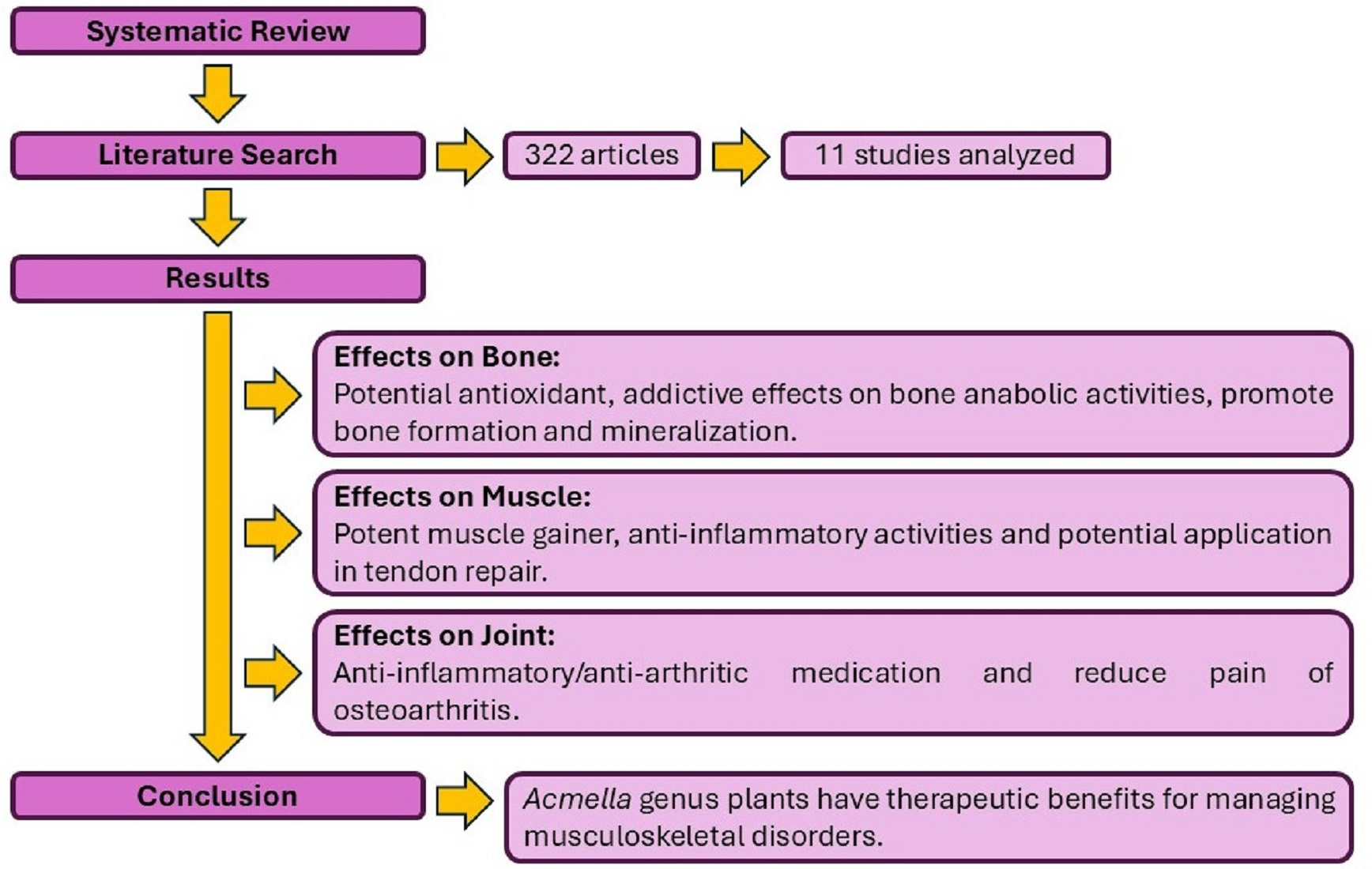 Systematic Review

Literature Search

322 articles

11 studies analyzed

Results

Effects on Bone:
Potential antioxidant, addictive effects on bone anabolic activities, promote bone formation and mineralization.

Effects on Muscle:
Potent muscle gainer, anti-inflammatory activities and potential application in tendon repair.

Effects on Joint:
Anti-inflammatory/anti-arthritic medication and reduce pain of osteoarthritis.

Conclusion

Acmella genus plants have therapeutic benefits for managing musculoskeletal disorders.